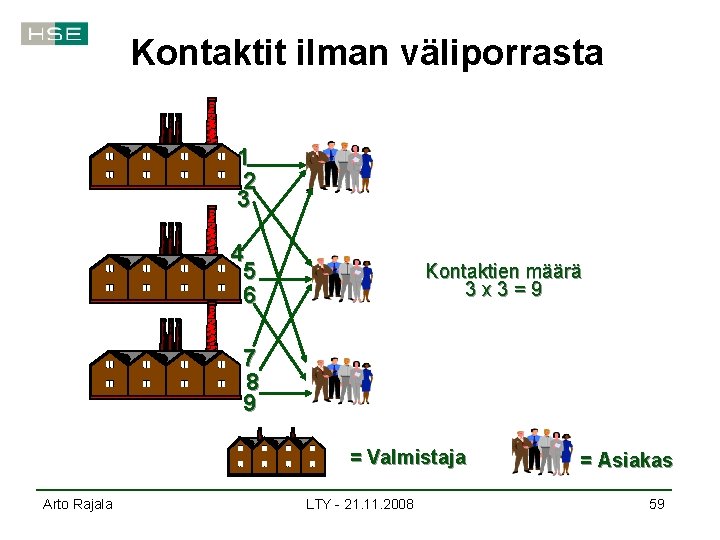 HSE

Kontaktit ilman väliporrasta

1
2
3
4
5
6
7
8
9

Kontaktien määrä
3 x 3 = 9

= Valmistaja

= Asiakas

Arto Rajala

LTY - 21.11.2008

59